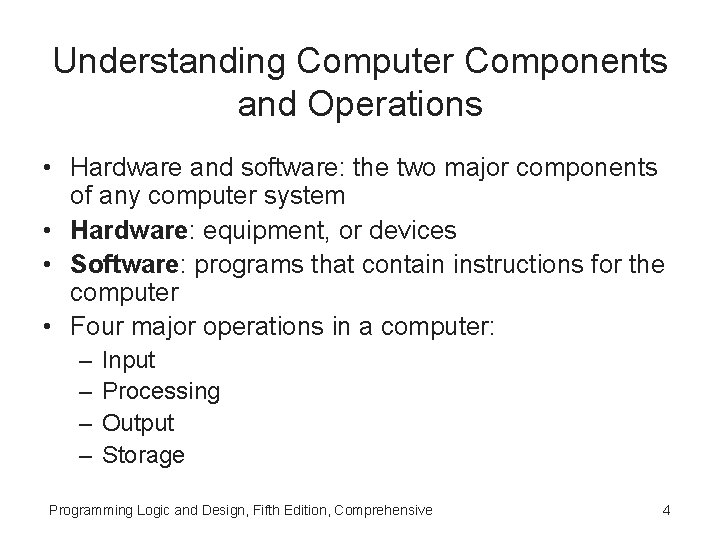 Understanding Computer Components and Operations

• Hardware and software: the two major components of any computer system
• Hardware: equipment, or devices
• Software: programs that contain instructions for the computer
• Four major operations in a computer:
– Input
– Processing
– Output
– Storage

Programming Logic and Design, Fifth Edition, Comprehensive

4